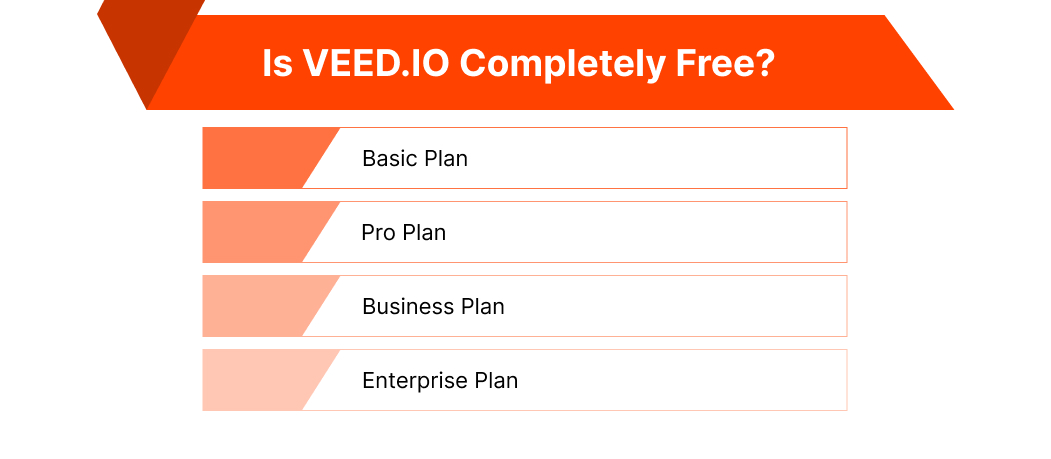 Is VEED.IO Completely Free?

Basic Plan

Pro Plan

Business Plan

Enterprise Plan